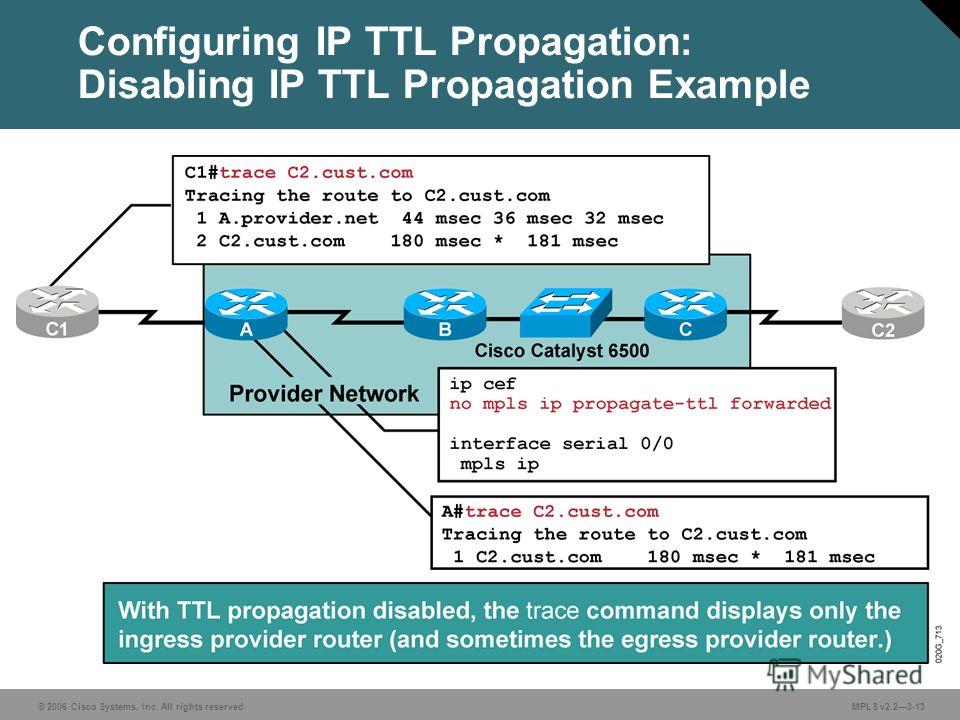 Configuring IP TTL Propagation: Disabling IP TTL Propagation Example

C1#trace C2.cust.com
Tracing the route to C2.cust.com
 1 A.provider.net  44 msec 36 msec 32 msec
 2 C2.cust.com    180 msec *  181 msec

C1

A

B

C

C2

Cisco Catalyst 6500

Provider Network

ip cef
no mpls ip propagate-ttl forwarded

interface serial 0/0
 mpls ip

A#trace C2.cust.com
Tracing the route to C2.cust.com
 1 C2.cust.com    180 msec *  181 msec

With TTL propagation disabled, the trace command displays only the ingress provider router (and sometimes the egress provider router.)

020G_713

MyShared

© 2006 Cisco Systems, Inc. All rights reserved.

MPLS v2.2—3-13